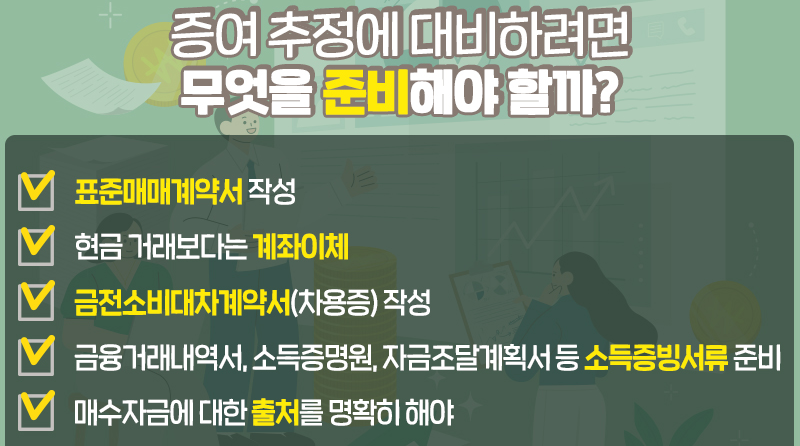 증여 추정에 대비하려면
무엇을 준비해야 할까?

표준매매계약서 작성

현금 거래보다는 계좌이체

금전소비대차계약서(차용증) 작성

금융거래내역서, 소득증명원, 자금조달계획서 등 소득증빙서류 준비

매수자금에 대한 출처를 명확히 해야